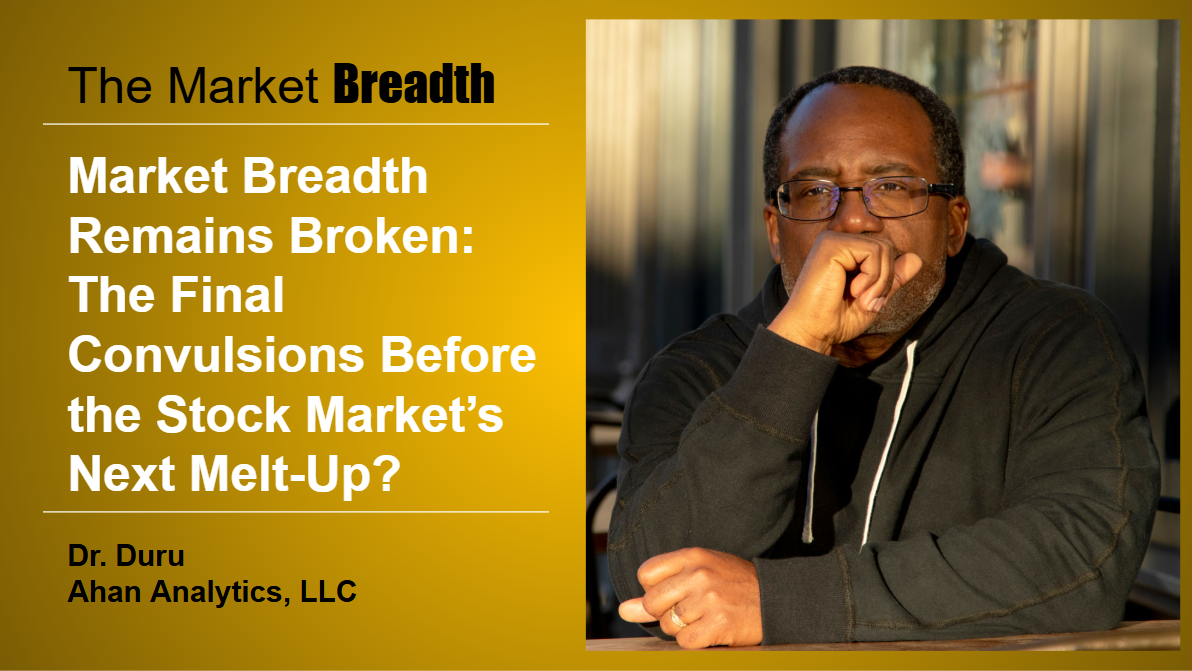 The Market Breadth

Market Breadth Remains Broken: The Final Convulsions Before the Stock Market's Next Melt-Up?

Dr. Duru
Ahan Analytics, LLC